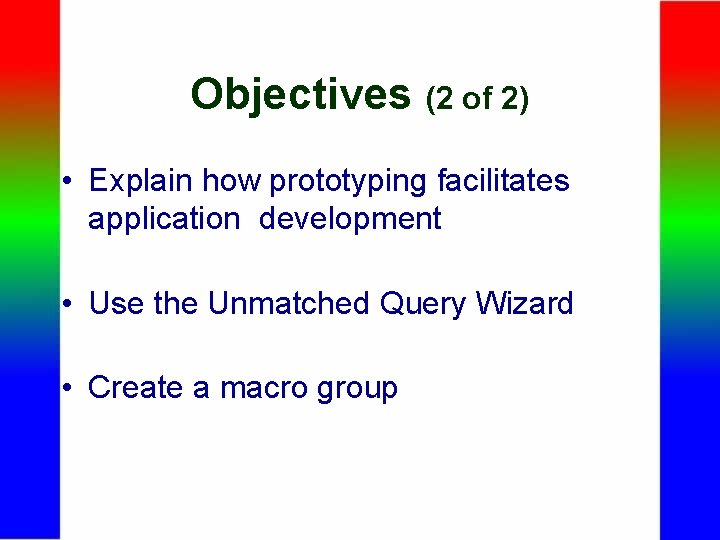 Objectives (2 of 2)

• Explain how prototyping facilitates application development

• Use the Unmatched Query Wizard

• Create a macro group